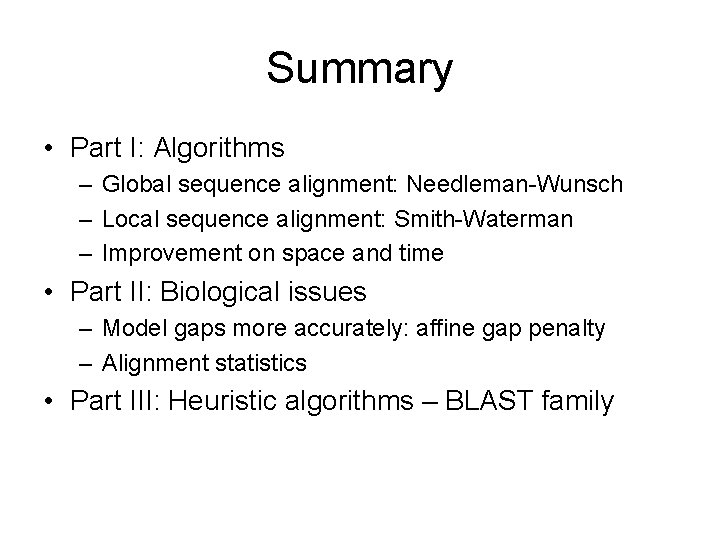 Summary

• Part I: Algorithms
– Global sequence alignment: Needleman-Wunsch
– Local sequence alignment: Smith-Waterman
– Improvement on space and time
• Part II: Biological issues
– Model gaps more accurately: affine gap penalty
– Alignment statistics
• Part III: Heuristic algorithms – BLAST family